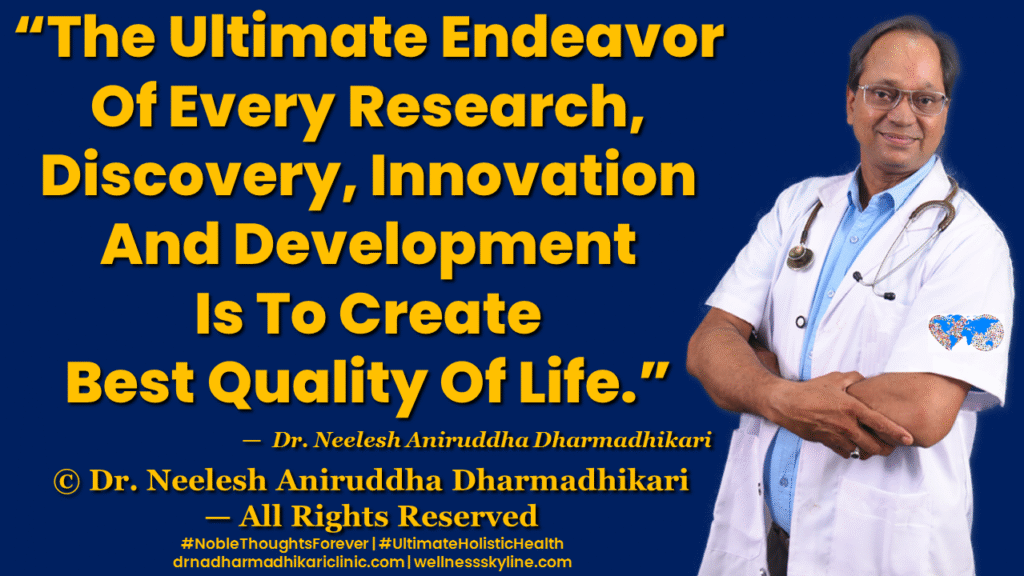 “The Ultimate Endeavor Of Every Research, Discovery, Innovation And Development Is To Create Best Quality Of Life.”

— Dr. Neelesh Aniruddha Dharmadhikari

© Dr. Neelesh Aniruddha Dharmadhikari — All Rights Reserved

#NobleThoughtsForever | #UltimateHolisticHealth
drnadharmadhikariclinic.com | wellnessskyline.com